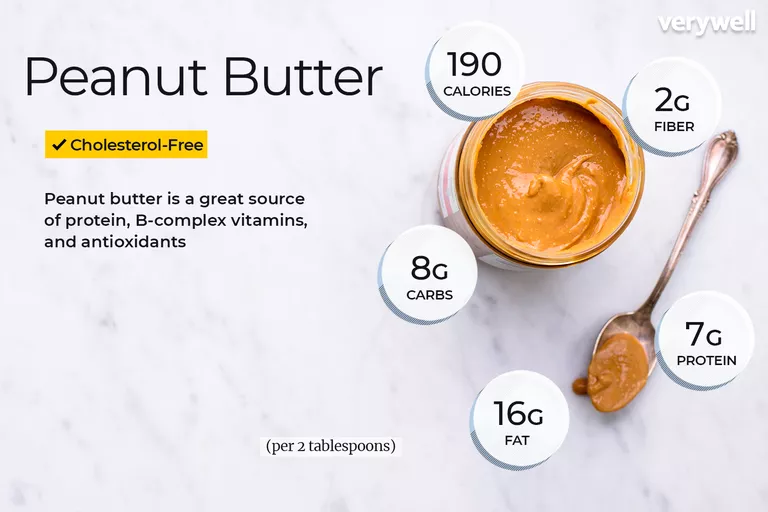 verywell

Peanut Butter

✔ Cholesterol-Free

Peanut butter is a great source of protein, B-complex vitamins, and antioxidants

190 CALORIES

2G FIBER

8G CARBS

7G PROTEIN

16G FAT

(per 2 tablespoons)